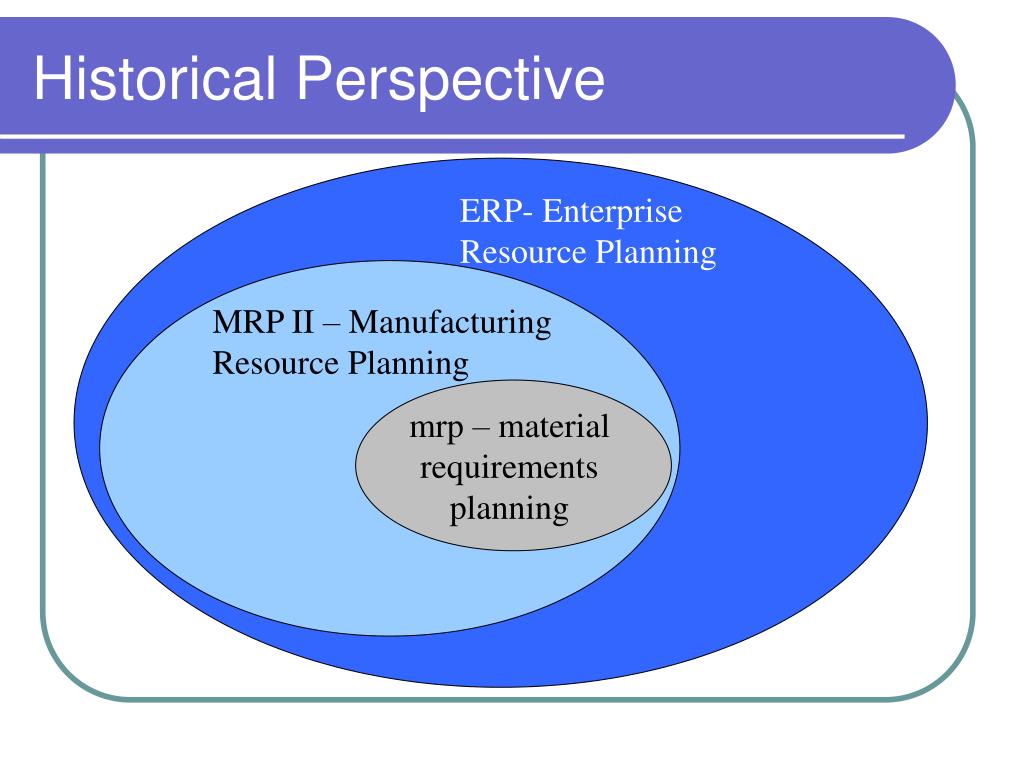 Historical Perspective

ERP- Enterprise Resource Planning

MRP II – Manufacturing Resource Planning

mrp – material requirements planning